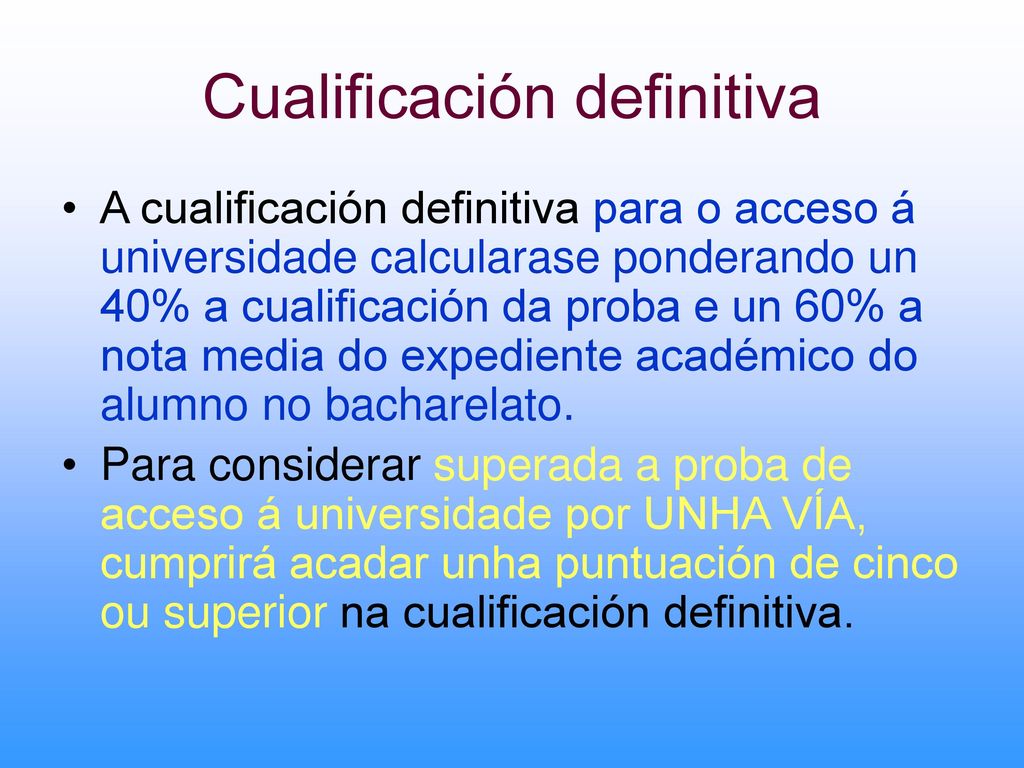 Cualificación definitiva

• A cualificación definitiva para o acceso á universidade calcularase ponderando un 40% a cualificación da proba e un 60% a nota media do expediente académico do alumno no bacharelato.

• Para considerar superada a proba de acceso á universidade por UNHA VÍA, cumprirá acadar unha puntuación de cinco ou superior na cualificación definitiva.